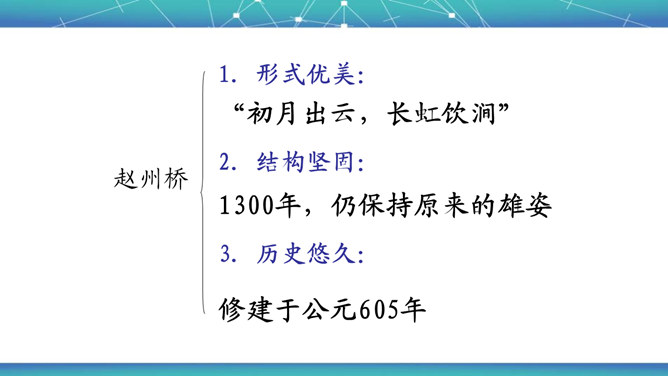 赵州桥

1. 形式优美:
“初月出云，长虹饮涧”

2. 结构坚固:
1300年，仍保持原来的雄姿

3. 历史悠久:
修建于公元605年